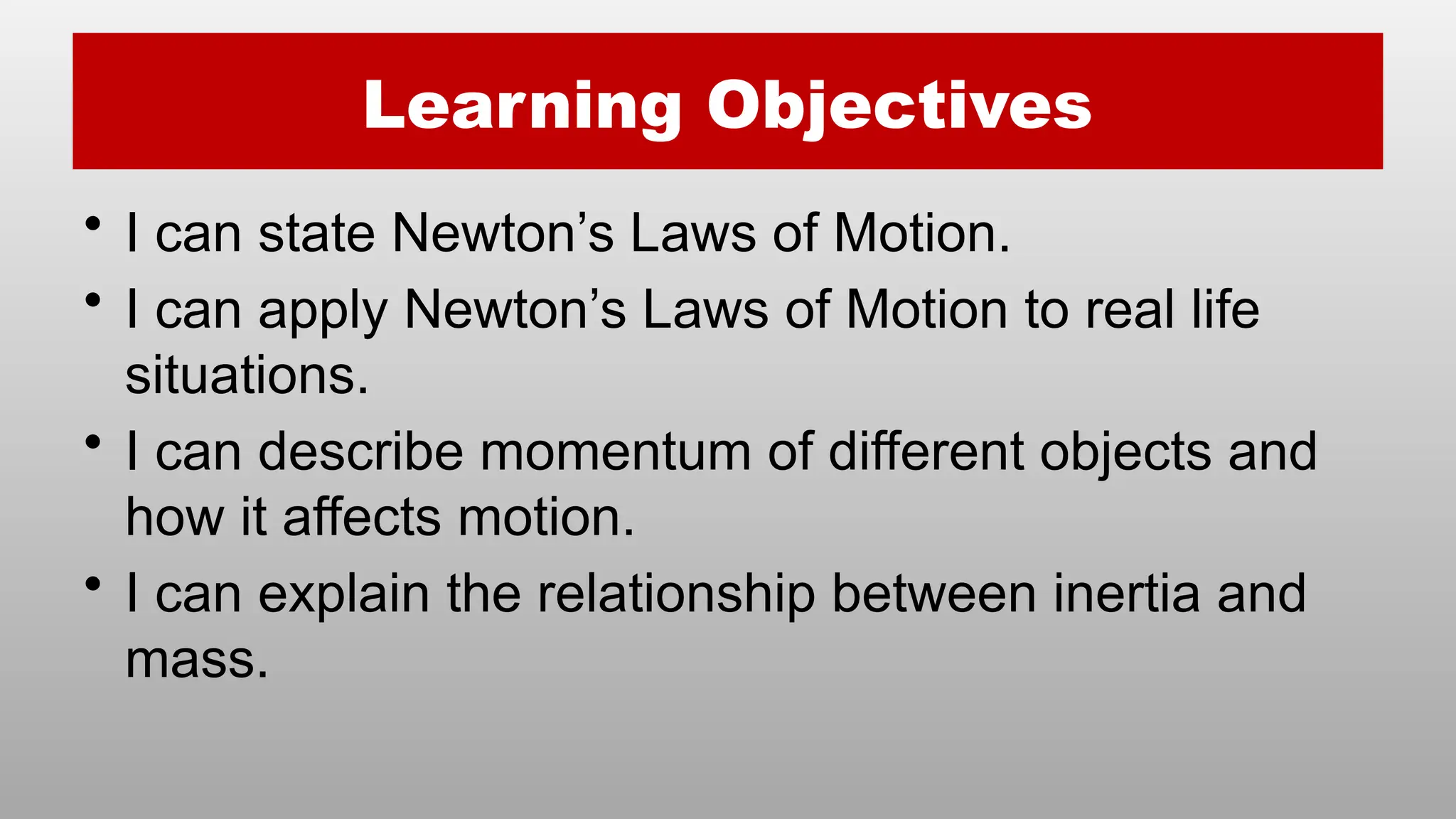 Learning Objectives

• I can state Newton’s Laws of Motion.
• I can apply Newton’s Laws of Motion to real life situations.
• I can describe momentum of different objects and how it affects motion.
• I can explain the relationship between inertia and mass.